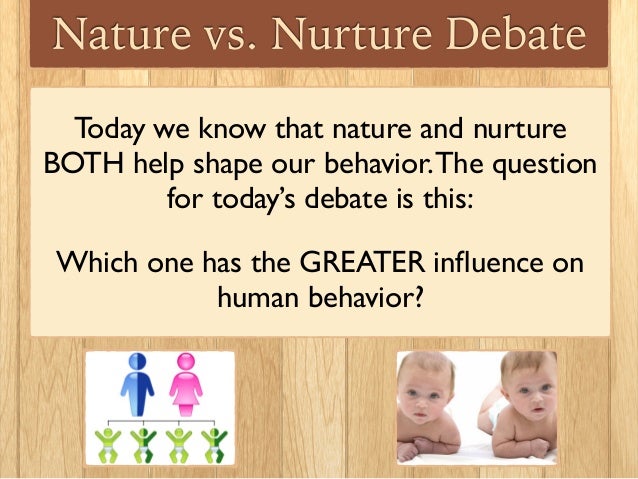 Nature vs. Nurture Debate

Today we know that nature and nurture BOTH help shape our behavior. The question for today's debate is this:

Which one has the GREATER influence on human behavior?